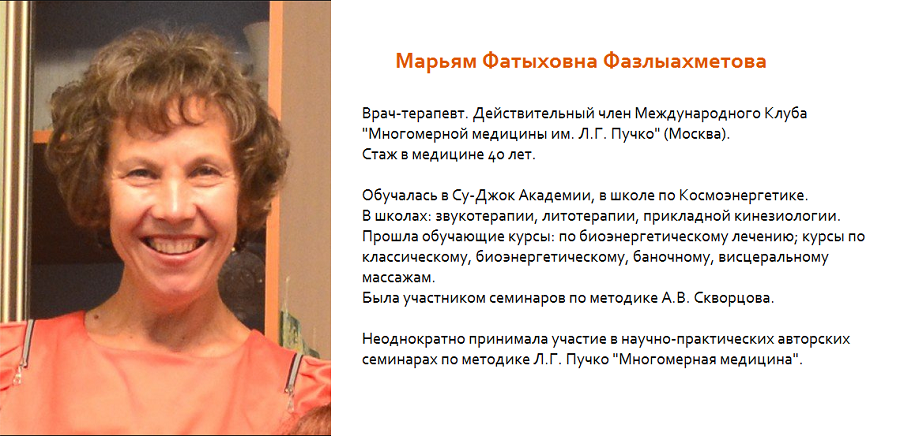 Марьям Фатыховна Фазлыахметова

Врач-терапевт. Действительный член Международного Клуба "Многомерной медицины им. Л.Г. Пучко" (Москва).
Стаж в медицине 40 лет.

Обучалась в Су-Джок Академии, в школе по Космоэнергетике.
В школах: звукотерапии, литотерапии, прикладной кинезиологии.
Прошла обучающие курсы: по биоэнергетическому лечению; курсы по классическому, биоэнергетическому, баночному, висцеральному массажам.
Была участником семинаров по методике А.В. Скворцова.

Неоднократно принимала участие в научно-практических авторских семинарах по методике Л.Г. Пучко "Многомерная медицина".